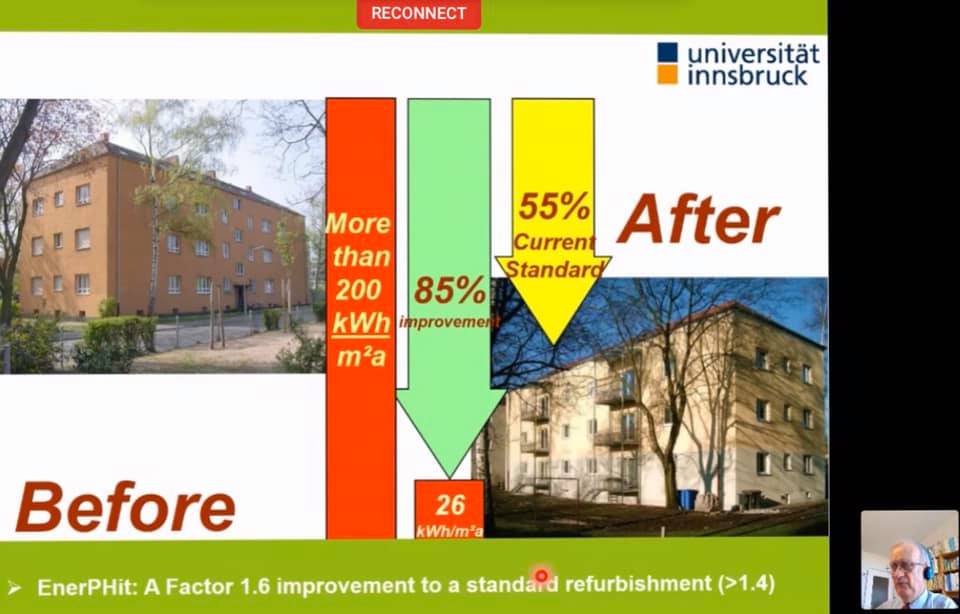 RECONNECT

universität innsbruck

More than 200 kWh m²a

85% improvement

55% Current Standard

After

Before

26 kWh/m²a

➢ EnerPHit: A Factor 1.6 improvement to a standard refurbishment (>1.4)